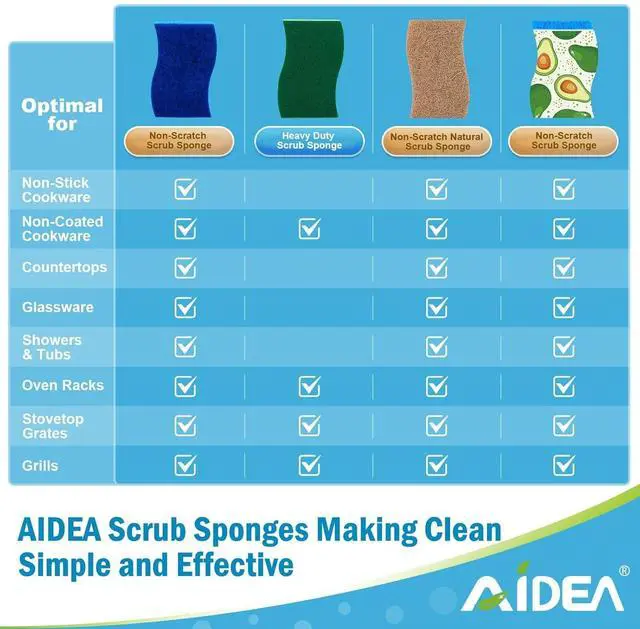 | Optimal for | Non-Scratch Scrub Sponge | Heavy Duty Scrub Sponge | Non-Scratch Natural Scrub Sponge | Non-Scratch Scrub Sponge |
|---|---|---|---|---|
| Non-Stick Cookware | ☑ | | ☑ | ☑ |
| Non-Coated Cookware | ☑ | ☑ | ☑ | ☑ |
| Countertops | ☑ | | ☑ | ☑ |
| Glassware | ☑ | | ☑ | ☑ |
| Showers & Tubs | ☑ | | ☑ | ☑ |
| Oven Racks | ☑ | ☑ | ☑ | ☑ |
| Stovetop Grates | ☑ | ☑ | ☑ | ☑ |
| Grills | ☑ | ☑ | ☑ | ☑ |

AIDEA Scrub Sponges Making Clean Simple and Effective

AIDEA®